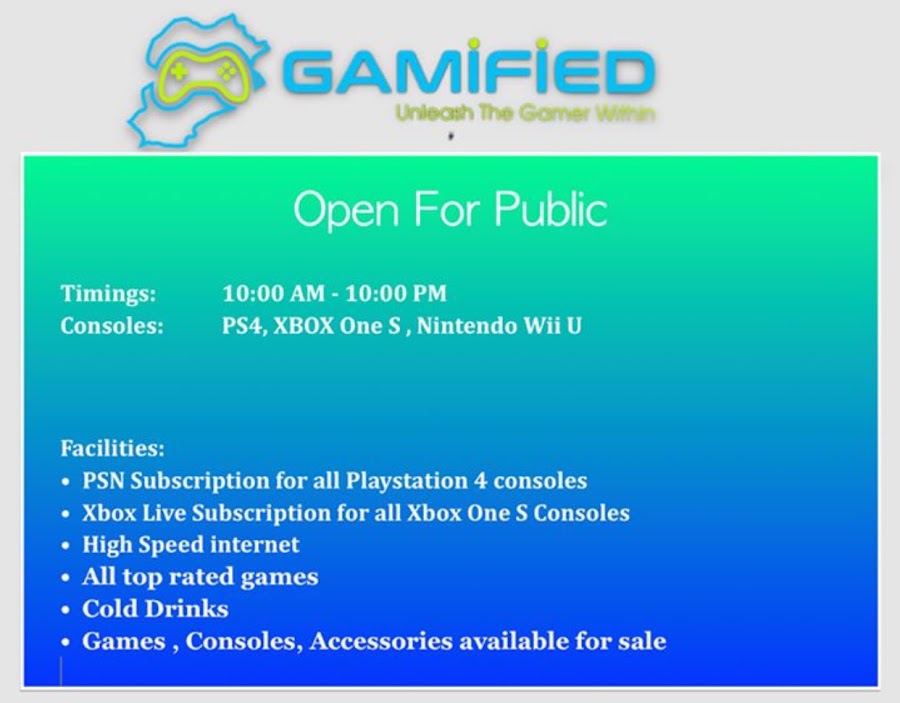 GAMIFIED
Unleash The Gamer Within

Open For Public

Timings: 10:00 AM - 10:00 PM
Consoles: PS4, XBOX One S , Nintendo Wii U

Facilities:
• PSN Subscription for all Playstation 4 consoles
• Xbox Live Subscription for all Xbox One S Consoles
• High Speed internet
• All top rated games
• Cold Drinks
• Games , Consoles, Accessories available for sale